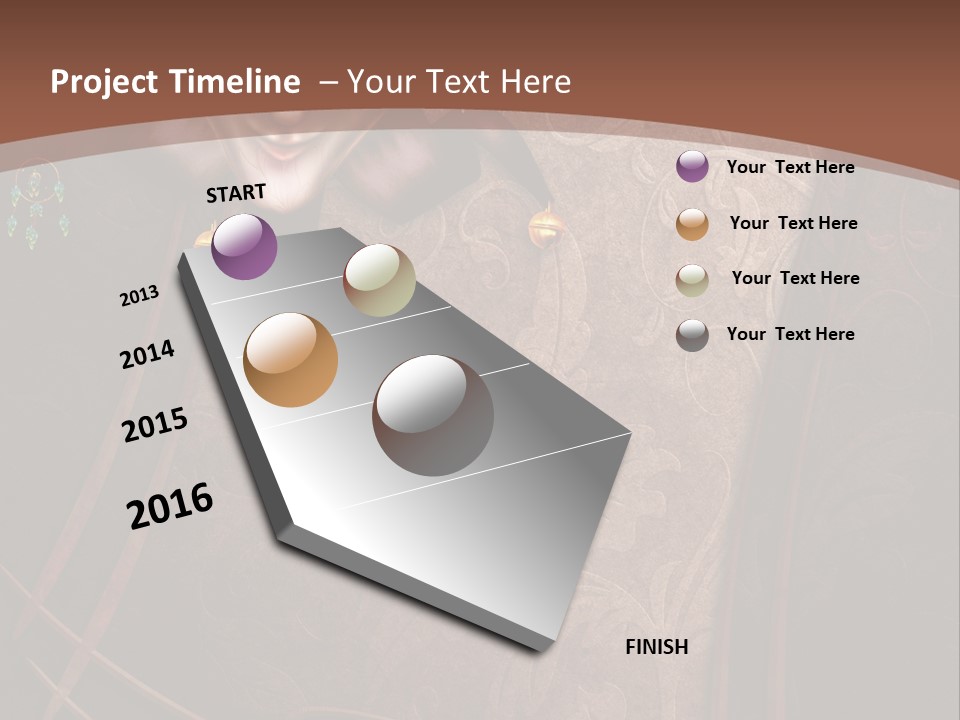 Project Timeline – Your Text Here

START

2013

2014

2015

2016

FINISH

Your Text Here

Your Text Here

Your Text Here

Your Text Here